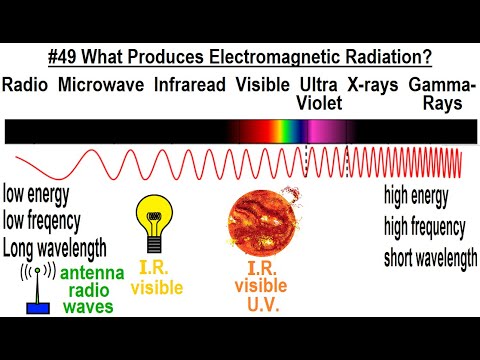 #49 What Produces Electromagnetic Radiation?

Radio Microwave Infraread Visible Ultra Violet X-rays Gamma-Rays

low energy
low freqency
Long wavelength

high energy
high frequency
short wavelength

antenna
radio
waves

I.R.
visible

I.R.
visible
U.V.